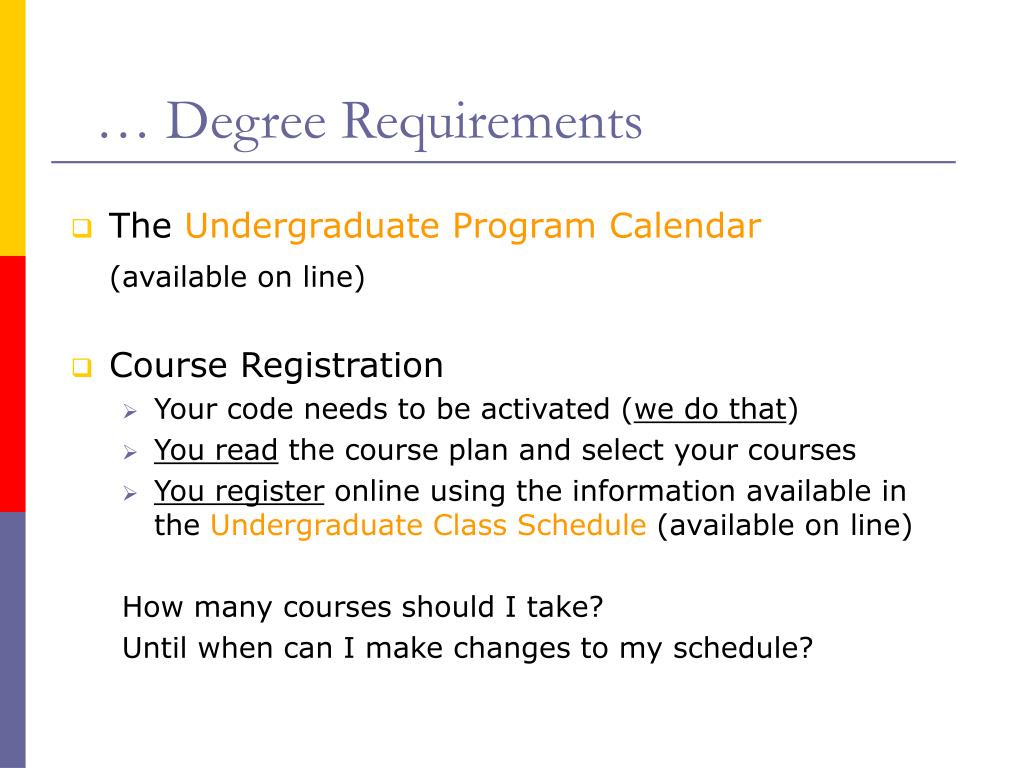 … Degree Requirements

The Undergraduate Program Calendar (available on line)

Course Registration

Your code needs to be activated (we do that)

You read the course plan and select your courses

You register online using the information available in the Undergraduate Class Schedule (available on line)

How many courses should I take?

Until when can I make changes to my schedule?